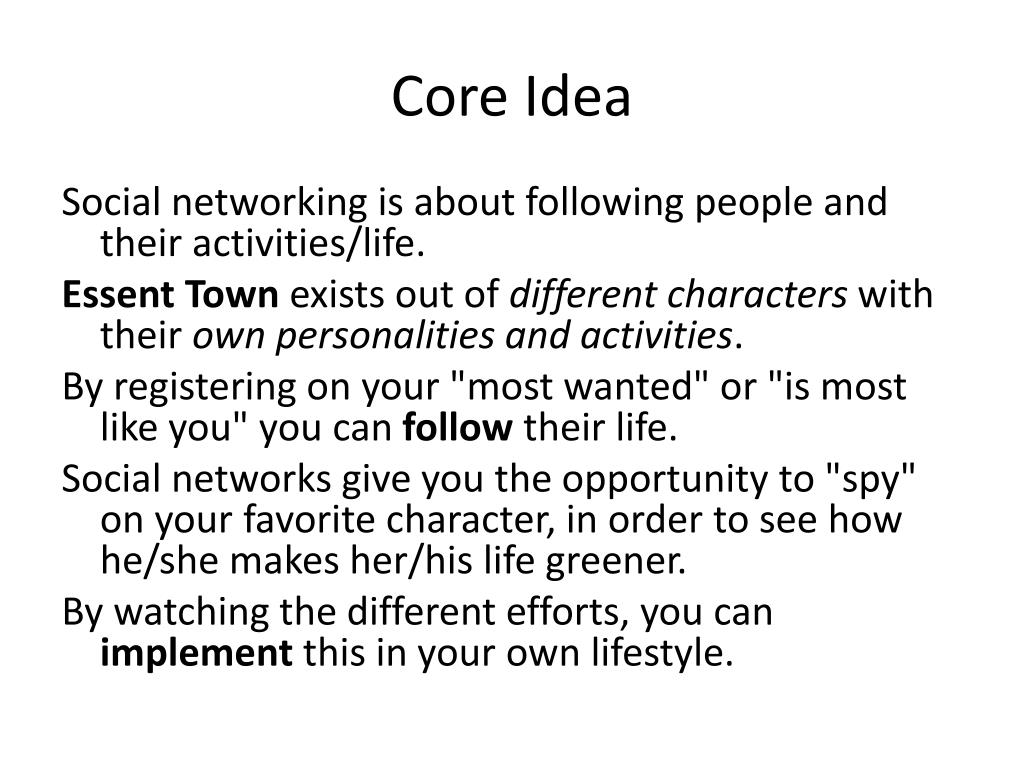 Core Idea

Social networking is about following people and their activities/life.

Essent Town exists out of different characters with their own personalities and activities.

By registering on your "most wanted" or "is most like you" you can follow their life.

Social networks give you the opportunity to "spy" on your favorite character, in order to see how he/she makes her/his life greener.

By watching the different efforts, you can implement this in your own lifestyle.